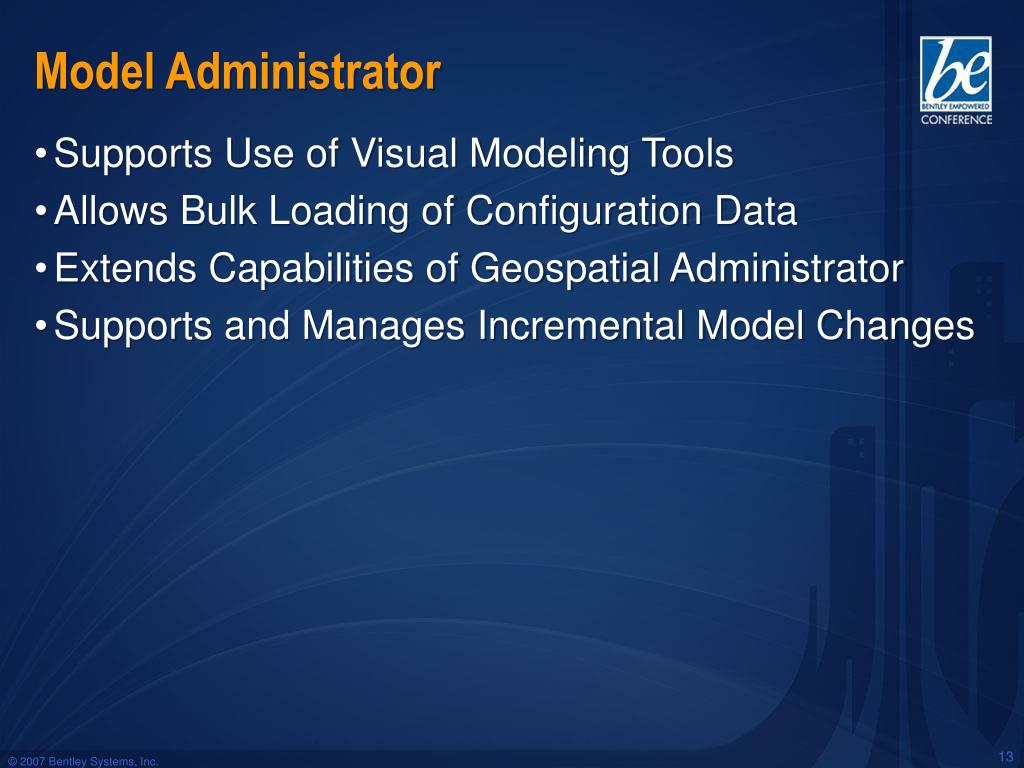 Model Administrator

be
BENTLEY EMPOWERED
CONFERENCE

• Supports Use of Visual Modeling Tools
• Allows Bulk Loading of Configuration Data
• Extends Capabilities of Geospatial Administrator
• Supports and Manages Incremental Model Changes

© 2007 Bentley Systems, Inc.

13